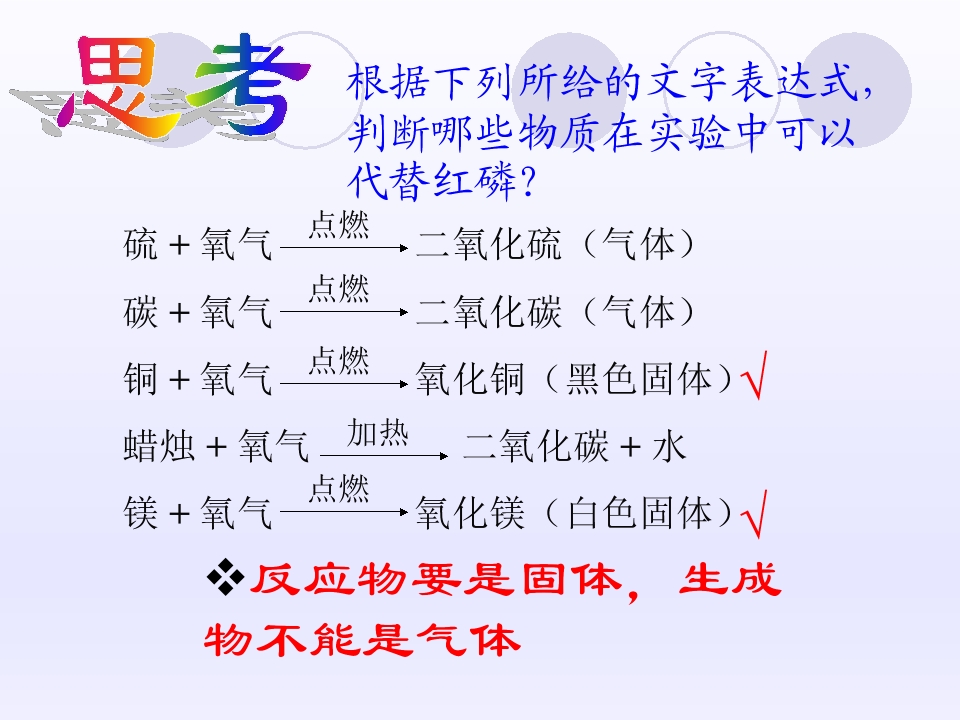 思考

根据下列所给的文字表达式，判断哪些物质在实验中可以代替红磷？

硫 + 氧气 $\xrightarrow{点燃}$ 二氧化硫（气体）

碳 + 氧气 $\xrightarrow{点燃}$ 二氧化碳（气体）

铜 + 氧气 $\xrightarrow{点燃}$ 氧化铜（黑色固体）√

蜡烛 + 氧气 $\xrightarrow{加热}$ 二氧化碳 + 水

镁 + 氧气 $\xrightarrow{点燃}$ 氧化镁（白色固体）√

❖反应物要是固体，生成物不能是气体